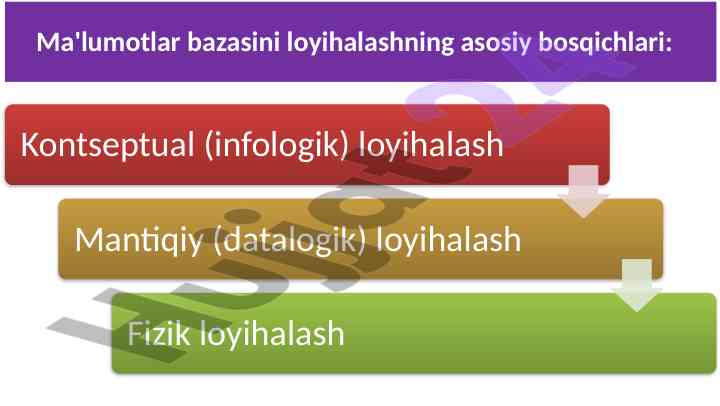 Ma'lumotlar bazasini loyihalashning asosiy bosqichlari:

Kontseptual (infologik) loyihalash

Mantiqiy (datalogik) loyihalash

Fizik loyihalash

Hujjat24